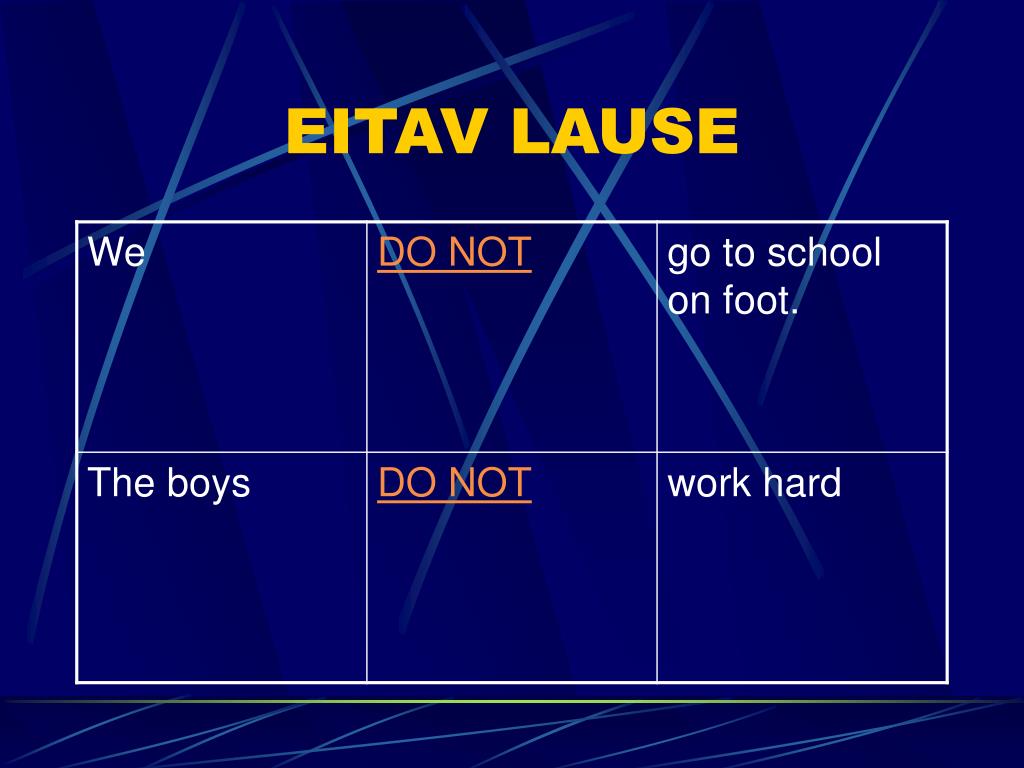 EITAV LAUSE

| We | DO NOT | go to school on foot. |
|---|---|---|
| The boys | DO NOT | work hard |